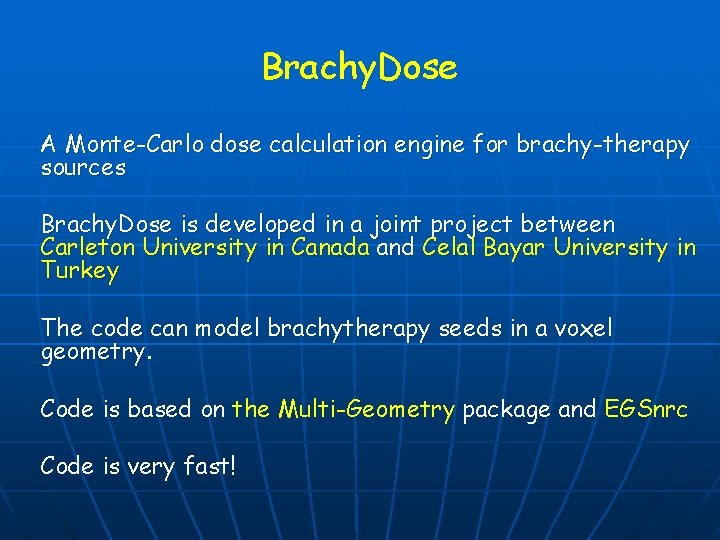 BrachyDose

A Monte-Carlo dose calculation engine for brachy-therapy sources

BrachyDose is developed in a joint project between Carleton University in Canada and Celal Bayar University in Turkey

The code can model brachytherapy seeds in a voxel geometry.

Code is based on the Multi-Geometry package and EGSnrc

Code is very fast!